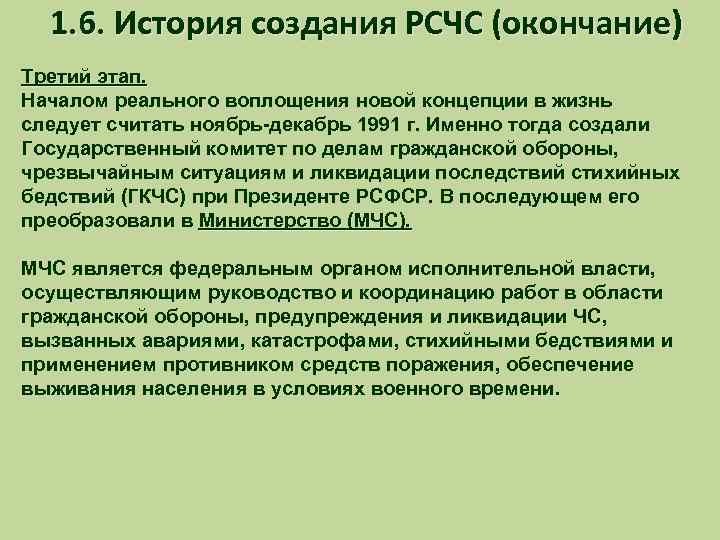 1.6. История создания РСЧС (окончание)

Третий этап.
Началом реального воплощения новой концепции в жизнь следует считать ноябрь-декабрь 1991 г. Именно тогда создали Государственный комитет по делам гражданской обороны, чрезвычайным ситуациям и ликвидации последствий стихийных бедствий (ГКЧС) при Президенте РСФСР. В последующем его преобразовали в Министерство (МЧС).

МЧС является федеральным органом исполнительной власти, осуществляющим руководство и координацию работ в области гражданской обороны, предупреждения и ликвидации ЧС, вызванных авариями, катастрофами, стихийными бедствиями и применением противником средств поражения, обеспечение выживания населения в условиях военного времени.